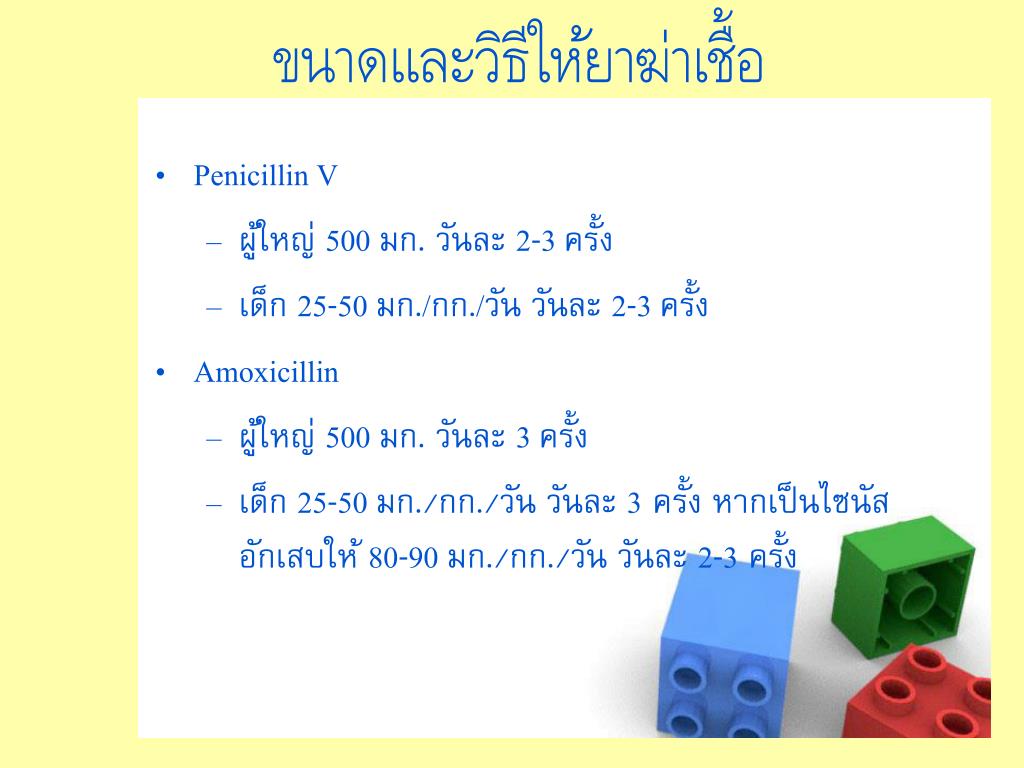 ขนาดและวิธีให้ยาฆ่าเชื้อ

• Penicillin V
– ผู้ใหญ่ 500 มก. วันละ 2-3 ครั้ง
– เด็ก 25-50 มก./กก./วัน วันละ 2-3 ครั้ง

• Amoxicillin
– ผู้ใหญ่ 500 มก. วันละ 3 ครั้ง
– เด็ก 25-50 มก./กก./วัน วันละ 3 ครั้ง หากเป็นไซนัสอักเสบให้ 80-90 มก./กก./วัน วันละ 2-3 ครั้ง